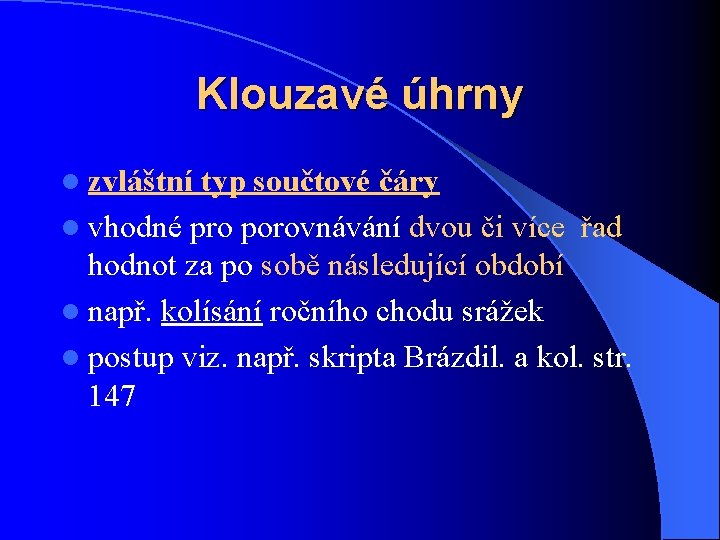 Klouzavé úhrny

zvláštní typ součtové čáry

vhodné pro porovnávání dvou či více řad hodnot za po sobě následující období

např. kolísání ročního chodu srážek

postup viz. např. skripta Brázdil. a kol. str. 147